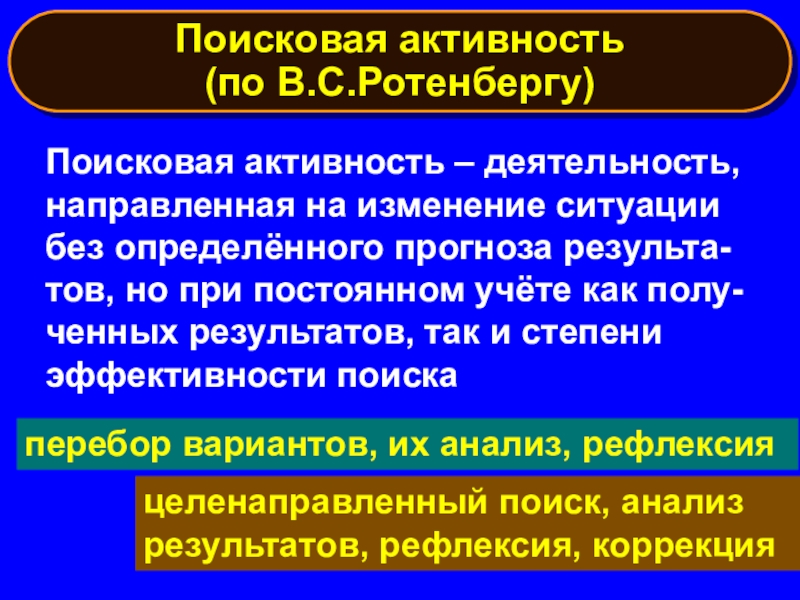 Поисковая активность
(по В.С.Ротенбергу)

Поисковая активность – деятельность, направленная на изменение ситуации без определённого прогноза результатов, но при постоянном учёте как полученных результатов, так и степени эффективности поиска

перебор вариантов, их анализ, рефлексия

целенаправленный поиск, анализ результатов, рефлексия, коррекция